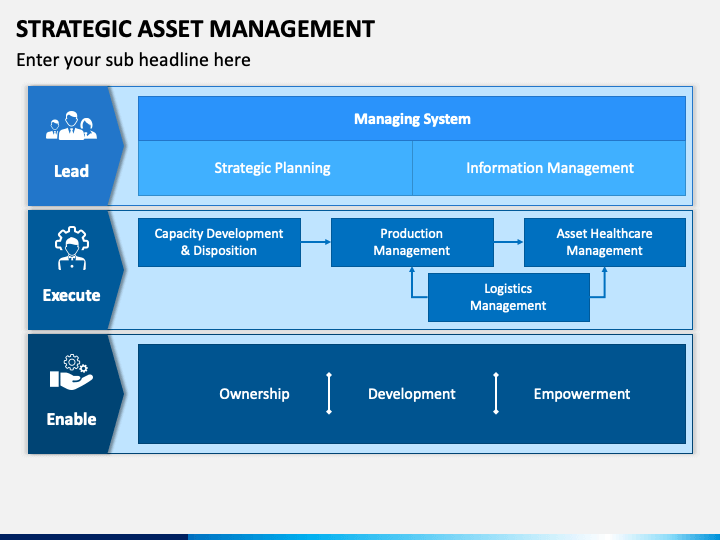 STRATEGIC ASSET MANAGEMENT

Enter your sub headline here

Lead

Managing System

Strategic Planning

Information Management

Execute

Capacity Development & Disposition

Production Management

Asset Healthcare Management

Logistics Management

Enable

Ownership

Development

Empowerment